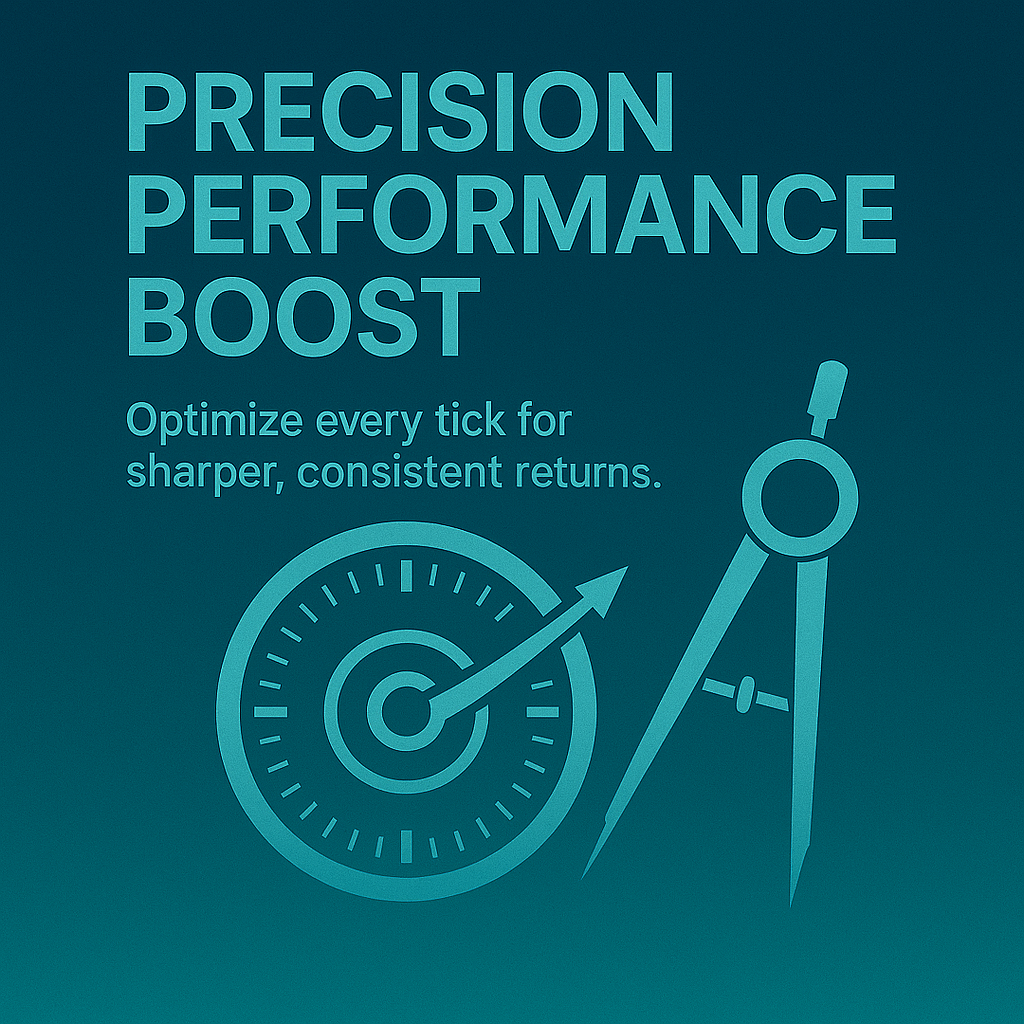 PRECISION PERFORMANCE BOOST

Optimize every tick for sharper, consistent returns.